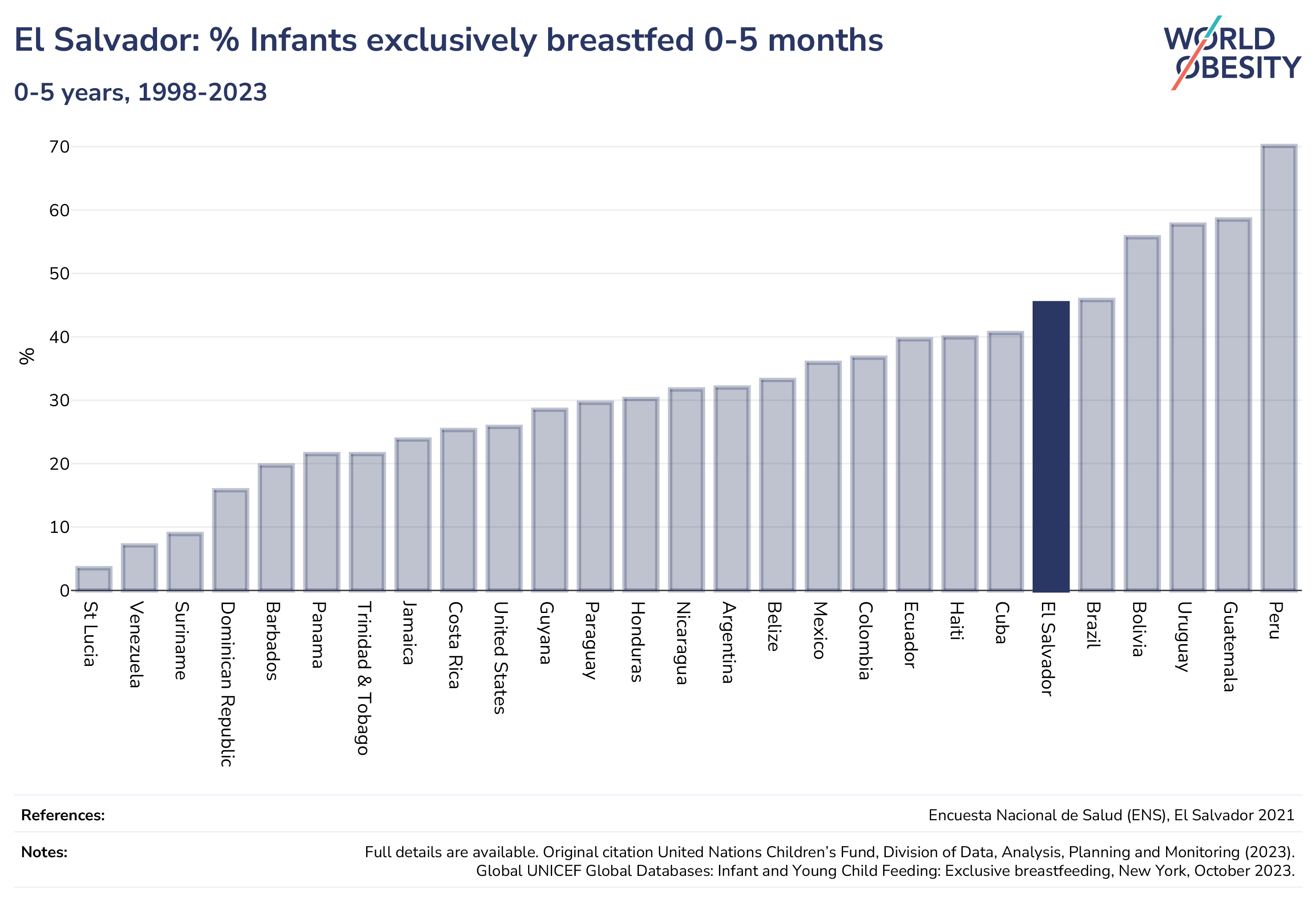 El Salvador: % Infants exclusively breastfed 0-5 months

0-5 years, 1998-2023

WORLD OBESITY

%

70
60
50
40
30
20
10
0

St Lucia
Venezuela
Suriname
Dominican Republic
Barbados
Panama
Trinidad & Tobago
Jamaica
Costa Rica
United States
Guyana
Paraguay
Honduras
Nicaragua
Argentina
Belize
Mexico
Colombia
Ecuador
Haiti
Cuba
El Salvador
Brazil
Bolivia
Uruguay
Guatemala
Peru

References: Encuesta Nacional de Salud (ENS), El Salvador 2021

Notes: Full details are available. Original citation United Nations Children's Fund, Division of Data, Analysis, Planning and Monitoring (2023). Global UNICEF Global Databases: Infant and Young Child Feeding: Exclusive breastfeeding, New York, October 2023.